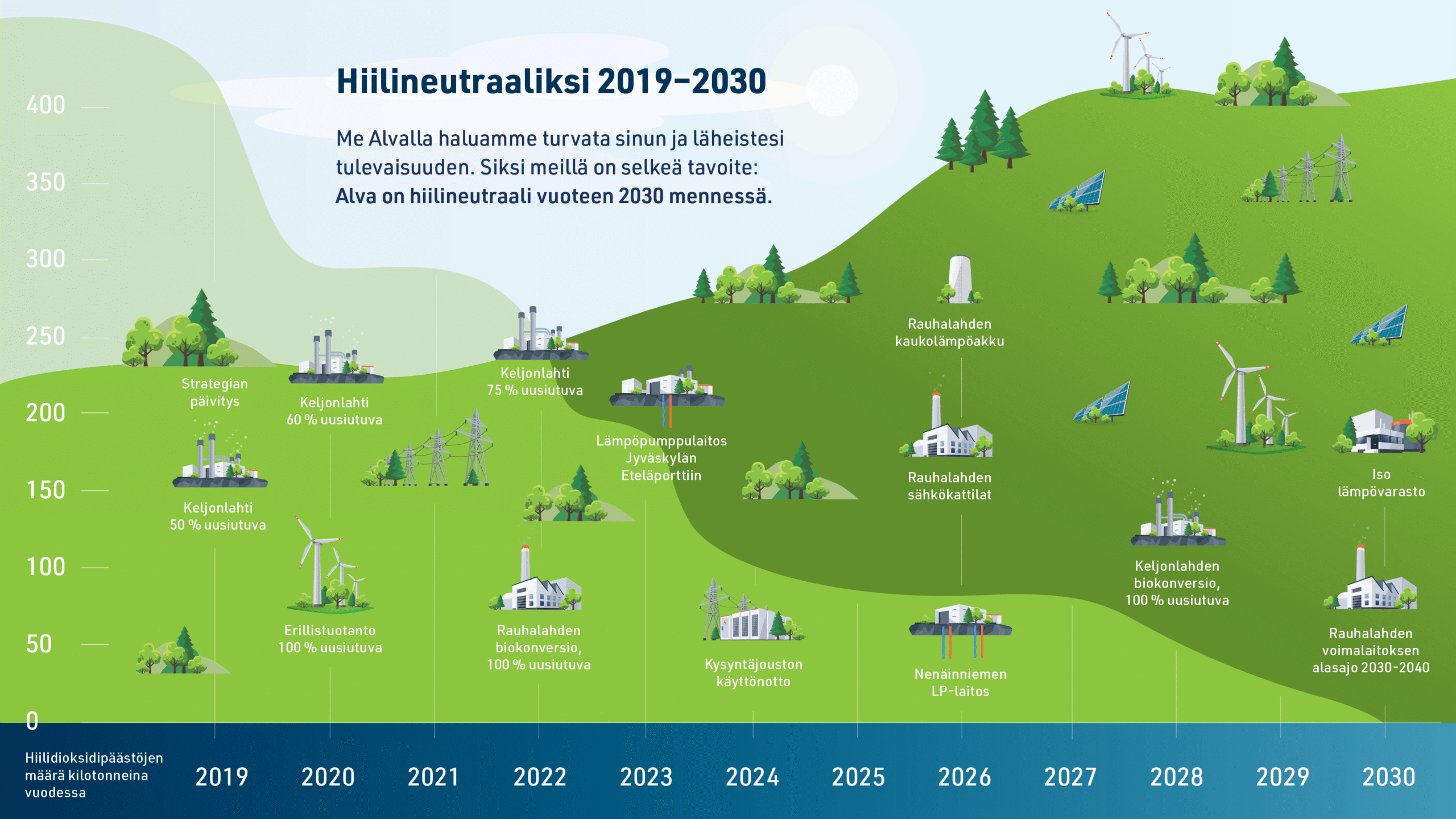 Hiilineutraaliksi 2019–2030

Me Alvalla haluamme turvata sinun ja läheistesi tulevaisuuden. Siksi meillä on selkeä tavoite: Alva on hiilineutraali vuoteen 2030 mennessä.

400
350
300
250
200
150
100
50
0

Strategian päivitys

Keljonlahti 50 % uusiutuva

Keljonlahti 60 % uusiutuva

Erillistuotanto 100 % uusiutuva

Keljonlahti 75 % uusiutuva

Rauhalahden biokonversio, 100 % uusiutuva

Lämpöpumppulaitos Jyväskylän Eteläporttiin

Kysyntäjouston käyttönotto

Rauhalahden kaukolämpöakku

Rauhalahden sähkökattilat

Nenäinniemen LP-laitos

Keljonlahden biokonversio, 100 % uusiutuva

Iso lämpövarasto

Rauhalahden voimalaitoksen alasajo 2030-2040

Hiilidioksidipäästöjen määrä kilotonneina vuodessa

2019
2020
2021
2022
2023
2024
2025
2026
2027
2028
2029
2030